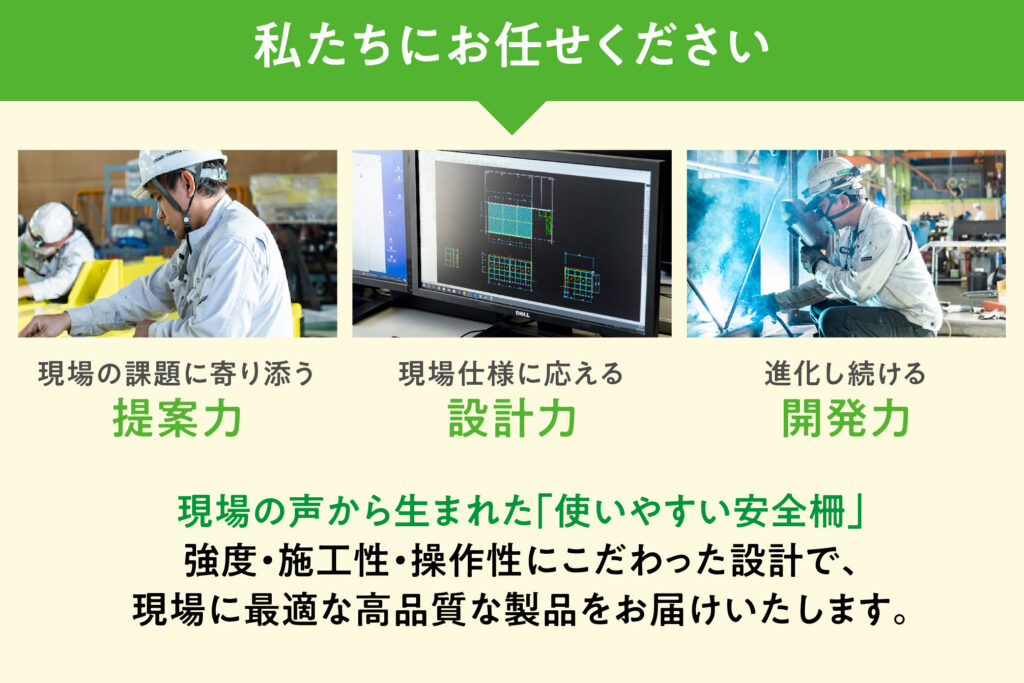 私たちにお任せください

現場の課題に寄り添う
提案力

現場仕様に応える
設計力

進化し続ける
開発力

現場の声から生まれた「使いやすい安全柵」
強度・施工性・操作性にこだわった設計で、
現場に最適な高品質な製品をお届けいたします。